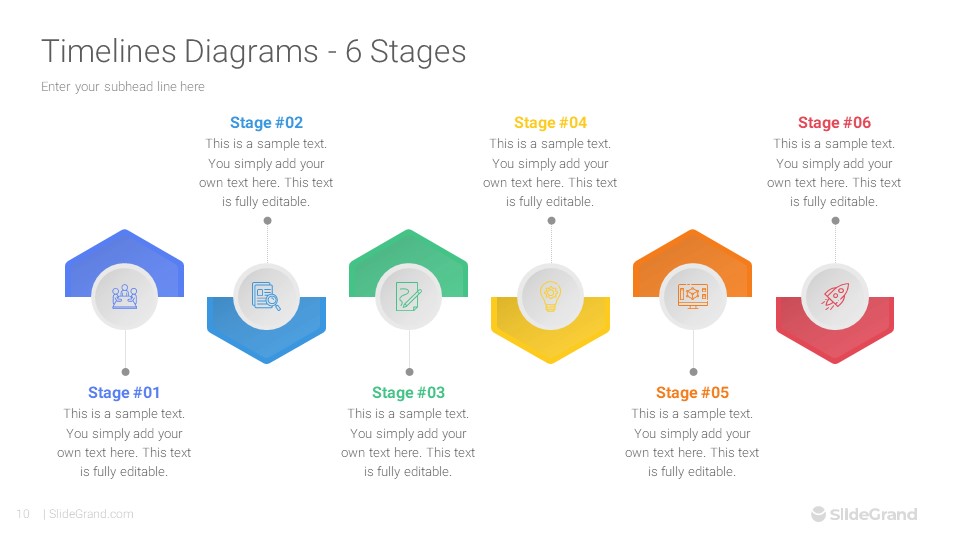 Timelines Diagrams - 6 Stages

Enter your subhead line here

Stage #02
This is a sample text. You simply add your own text here. This text is fully editable.

Stage #04
This is a sample text. You simply add your own text here. This text is fully editable.

Stage #06
This is a sample text. You simply add your own text here. This text is fully editable.

Stage #01
This is a sample text. You simply add your own text here. This text is fully editable.

Stage #03
This is a sample text. You simply add your own text here. This text is fully editable.

Stage #05
This is a sample text. You simply add your own text here. This text is fully editable.

10 | SlideGrand.com

SlideGrand